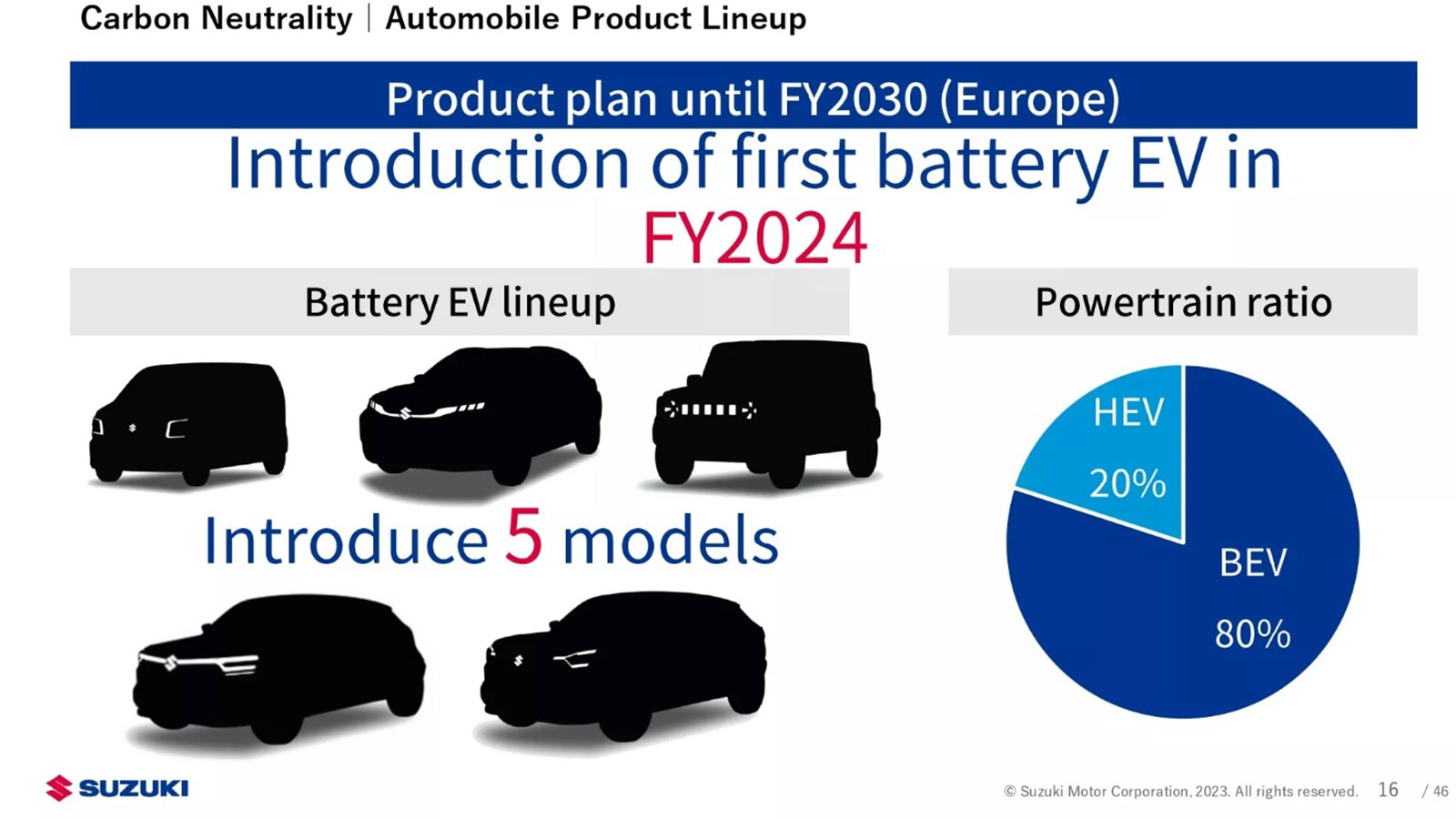 Carbon Neutrality | Automobile Product Lineup

Product plan until FY2030 (Europe)

Introduction of first battery EV in FY2024

Battery EV lineup

Introduce 5 models

Powertrain ratio

HEV 20%

BEV 80%

SUZUKI

© Suzuki Motor Corporation, 2023. All rights reserved. 16 / 46